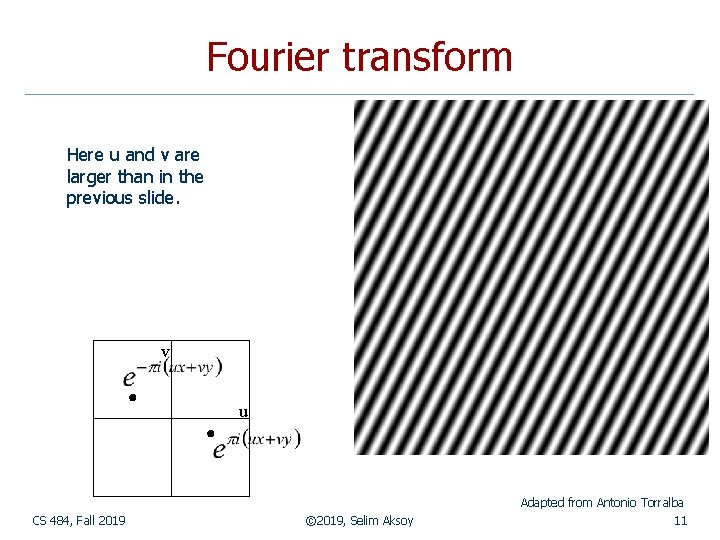 Fourier transform

Here u and v are larger than in the previous slide.

v

$e^{-\pi i(ux+vy)}$

u

$e^{\pi i(ux+vy)}$

Adapted from Antonio Torralba

CS 484, Fall 2019

©2019, Selim Aksoy

11